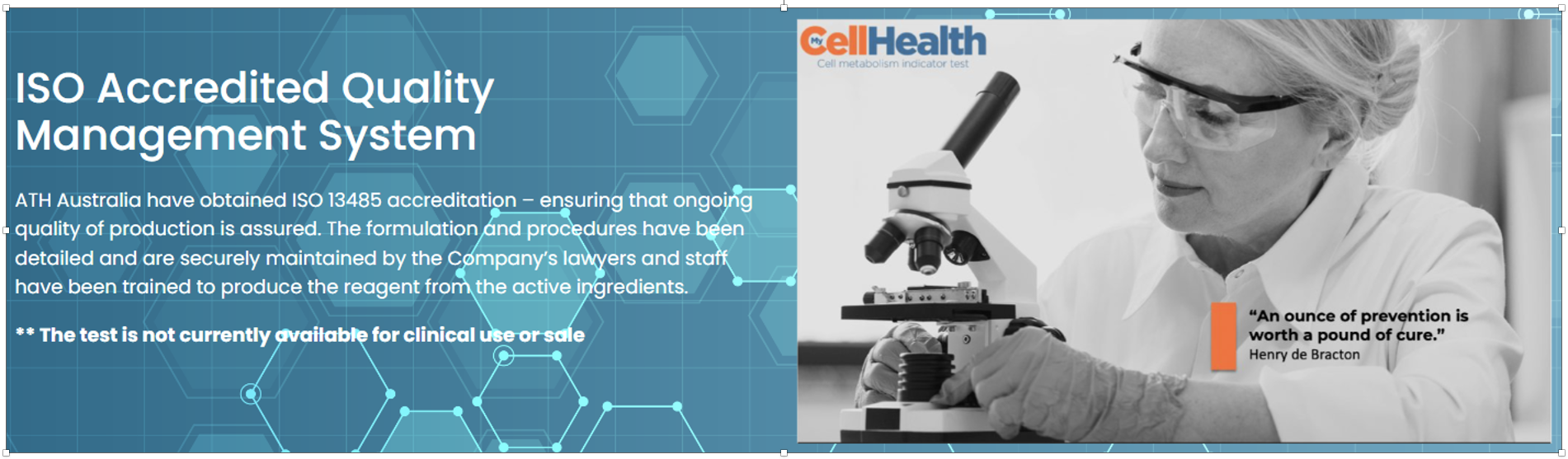 ISO Accredited Quality Management System

ATH Australia have obtained ISO 13485 accreditation – ensuring that ongoing quality of production is assured. The formulation and procedures have been detailed and are securely maintained by the Company's lawyers and staff have been trained to produce the reagent from the active ingredients.

** The test is not currently available for clinical use or sale

My CellHealth
Cell metabolism indicator test

"An ounce of prevention is worth a pound of cure."
Henry de Bracton